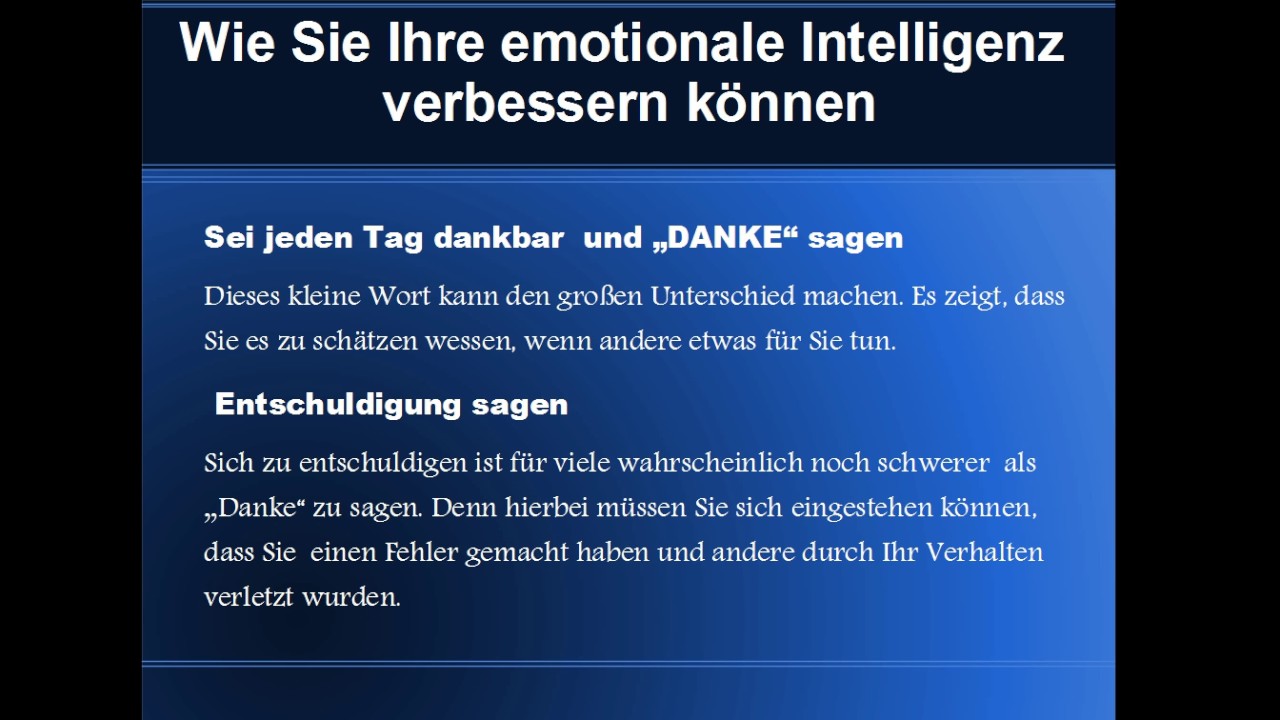 Wie Sie Ihre emotionale Intelligenz verbessern können

Sei jeden Tag dankbar und „DANKE“ sagen

Dieses kleine Wort kann den großen Unterschied machen. Es zeigt, dass Sie es zu schätzen wessen, wenn andere etwas für Sie tun.

Entschuldigung sagen

Sich zu entschuldigen ist für viele wahrscheinlich noch schwerer als „Danke“ zu sagen. Denn hierbei müssen Sie sich eingestehen können, dass Sie einen Fehler gemacht haben und andere durch Ihr Verhalten verletzt wurden.